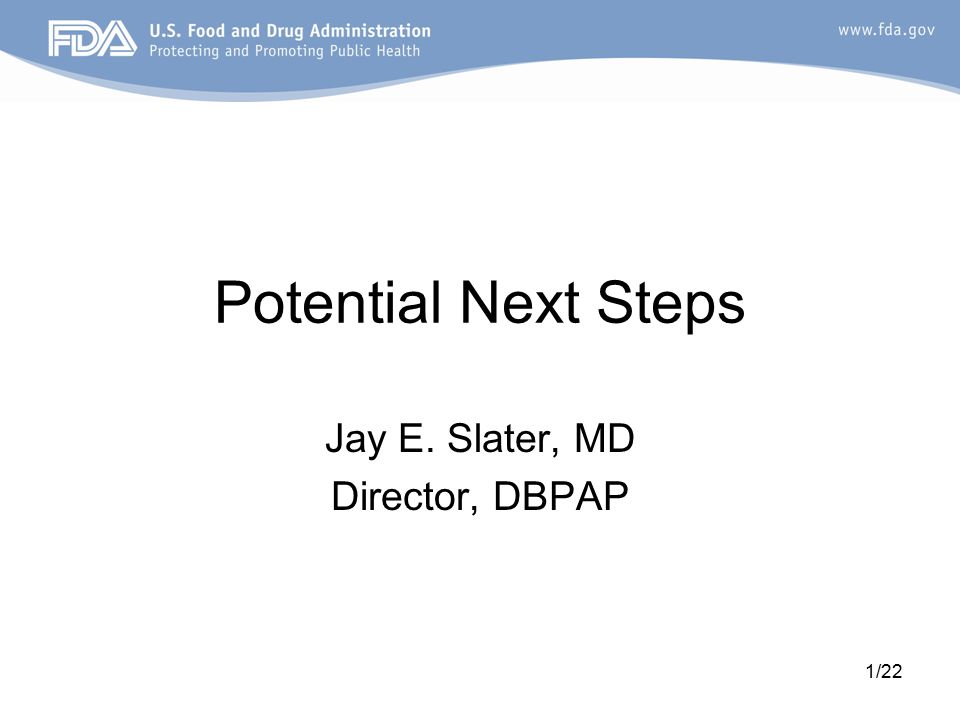 FDA U.S. Food and Drug Administration
Protecting and Promoting Public Health

www.fda.gov

Potential Next Steps

Jay E. Slater, MD
Director, DBPAP

1/22